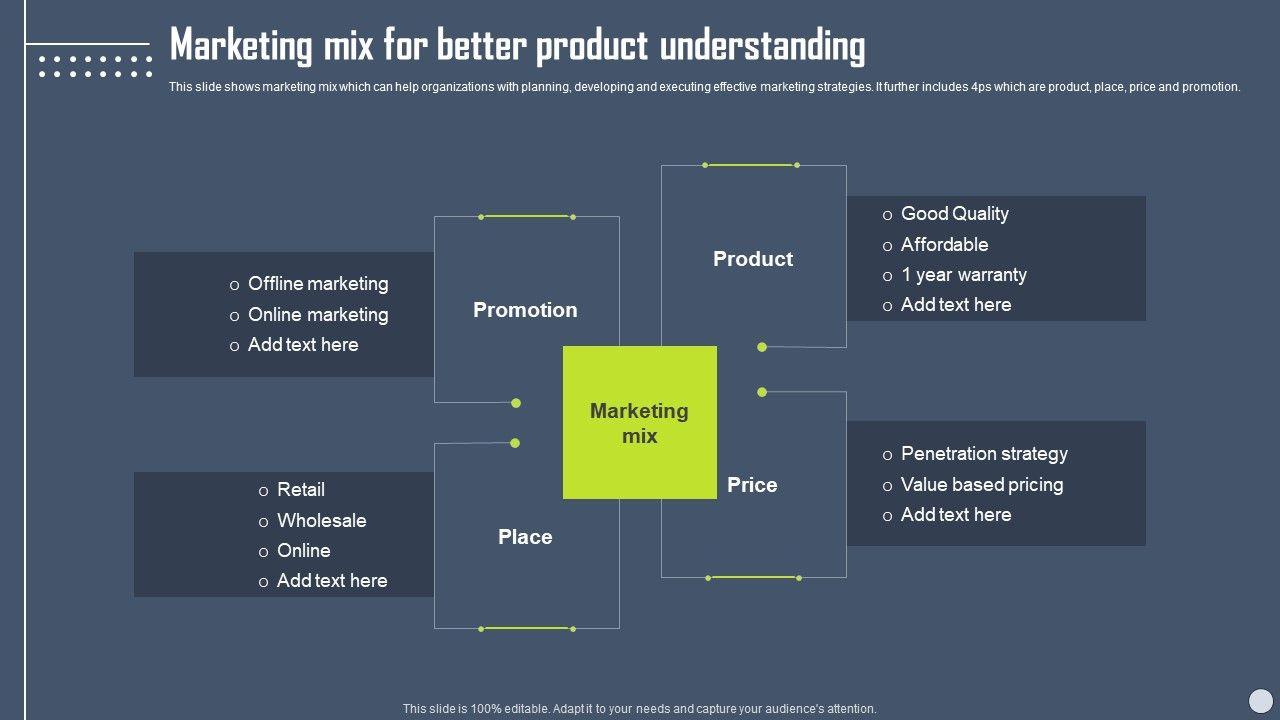 Marketing mix for better product understanding

This slide shows marketing mix which can help organizations with planning, developing and executing effective marketing strategies. It further includes 4ps which are product, place, price and promotion.

o Offline marketing
o Online marketing
o Add text here

Promotion

Product

o Good Quality
o Affordable
o 1 year warranty
o Add text here

Marketing mix

o Retail
o Wholesale
o Online
o Add text here

Place

Price

o Penetration strategy
o Value based pricing
o Add text here

This slide is 100% editable. Adapt it to your needs and capture your audience's attention.